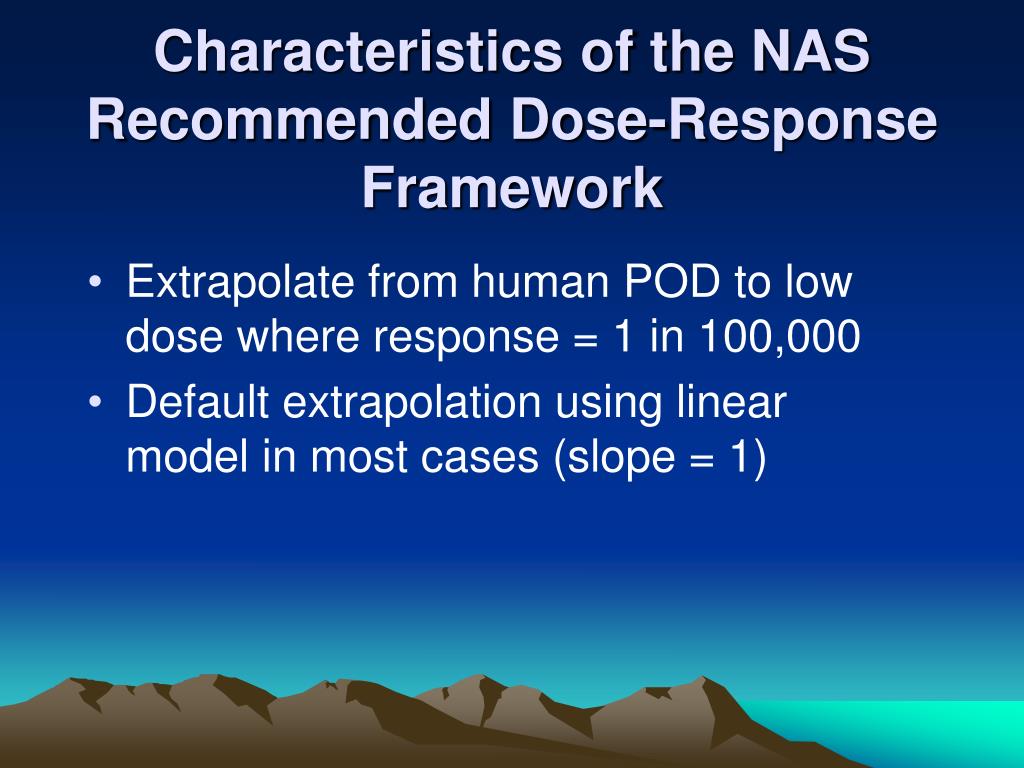 Characteristics of the NAS Recommended Dose-Response Framework

• Extrapolate from human POD to low dose where response = 1 in 100,000
• Default extrapolation using linear model in most cases (slope = 1)